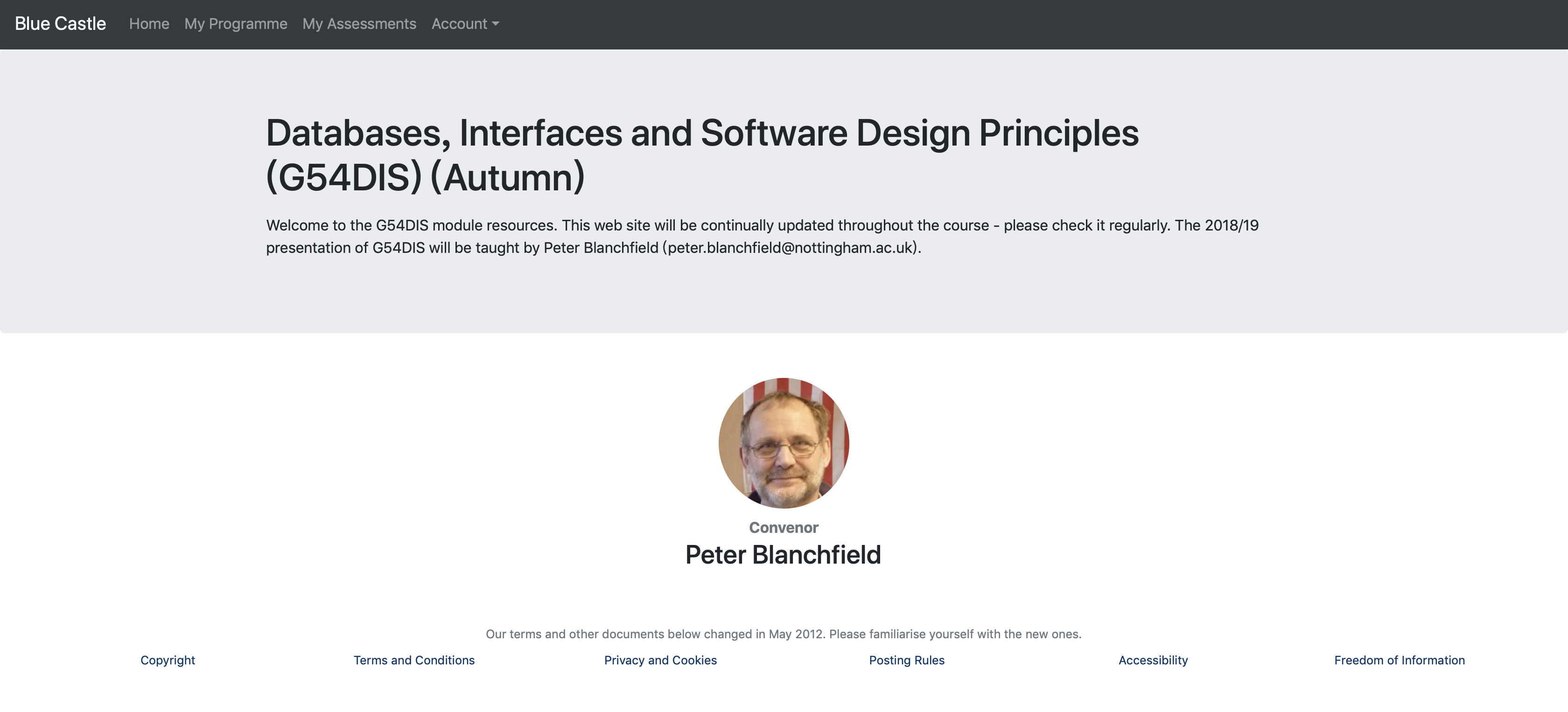 Blue Castle Home My Programme My Assessments Account

Databases, Interfaces and Software Design Principles (G54DIS) (Autumn)

Welcome to the G54DIS module resources. This web site will be continually updated throughout the course - please check it regularly. The 2018/19 presentation of G54DIS will be taught by Peter Blanchfield (peter.blanchfield@nottingham.ac.uk).

Convenor
Peter Blanchfield

Our terms and other documents below changed in May 2012. Please familiarise yourself with the new ones.

Copyright Terms and Conditions Privacy and Cookies Posting Rules Accessibility Freedom of Information